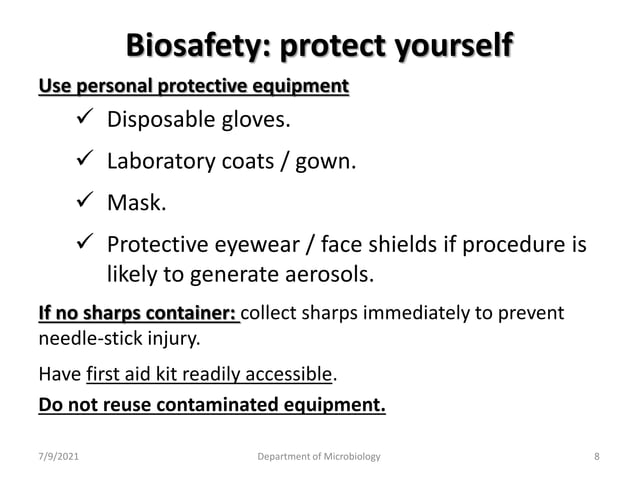 Biosafety: protect yourself

Use personal protective equipment

✓ Disposable gloves.

✓ Laboratory coats / gown.

✓ Mask.

✓ Protective eyewear / face shields if procedure is likely to generate aerosols.

If no sharps container: collect sharps immediately to prevent needle-stick injury.

Have first aid kit readily accessible.

Do not reuse contaminated equipment.

7/9/2021 Department of Microbiology 8